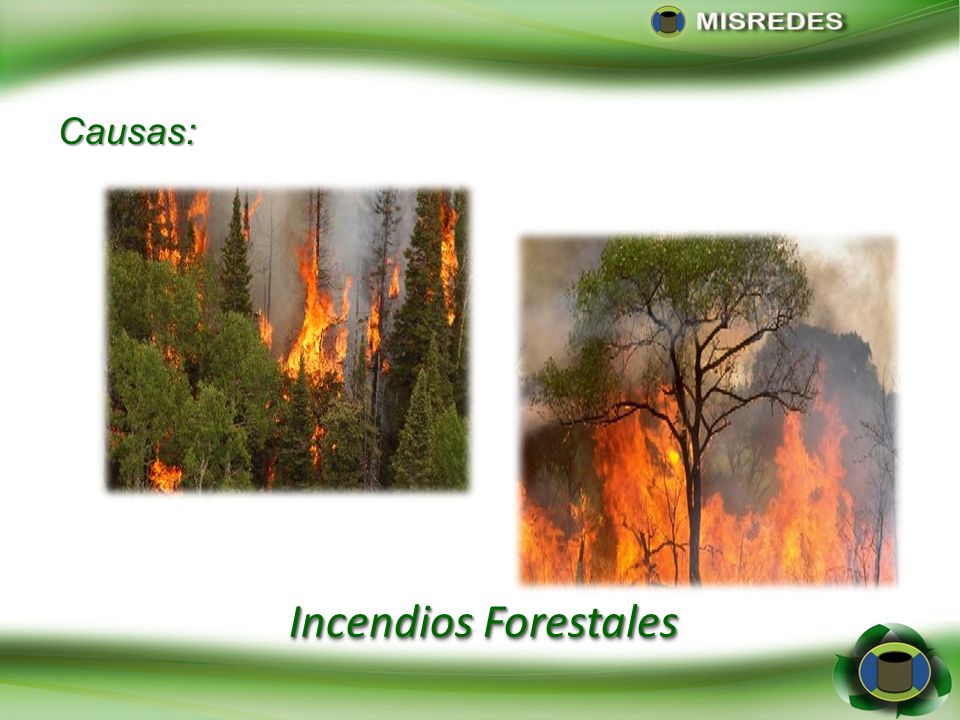 MISREDES

Causas:

Incendios Forestales